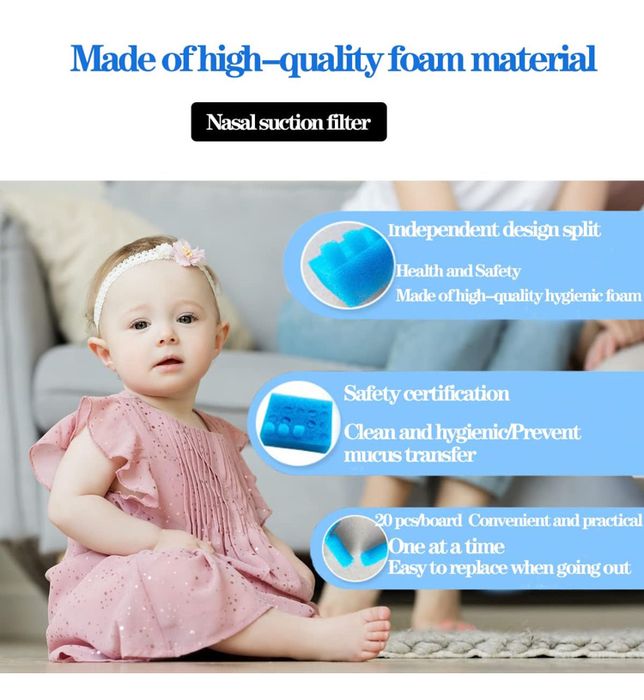 Made of high–quality foam material

Nasal suction filter

Independent design split

Health and Safety

Made of high–quality hygienic foam

Safety certification

Clean and hygienic/Prevent mucus transfer

20 pcs/board Convenient and practical

One at a time

Easy to replace when going out